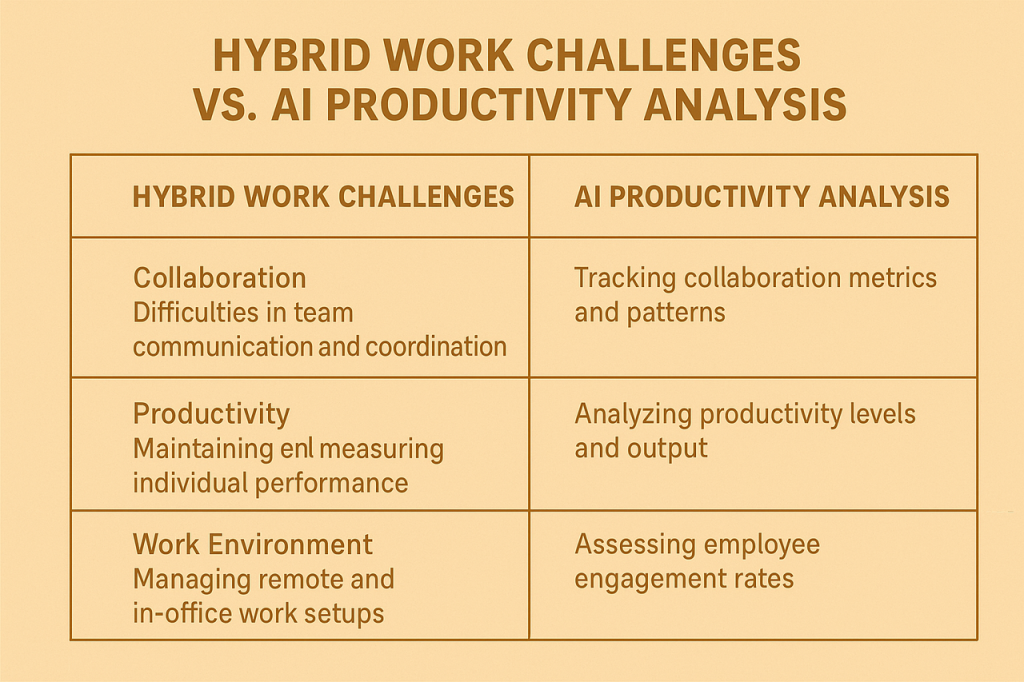 HYBRID WORK CHALLENGES VS. AI PRODUCTIVITY ANALYSIS

| HYBRID WORK CHALLENGES | AI PRODUCTIVITY ANALYSIS |
|---|---|
| Collaboration Difficulties in team communication and coordination | Tracking collaboration metrics and patterns |
| Productivity Maintaining enl measuring individual performance | Analyzing productivity levels and output |
| Work Environment Managing remote and in-office work setups | Assessing employee engagement rates |